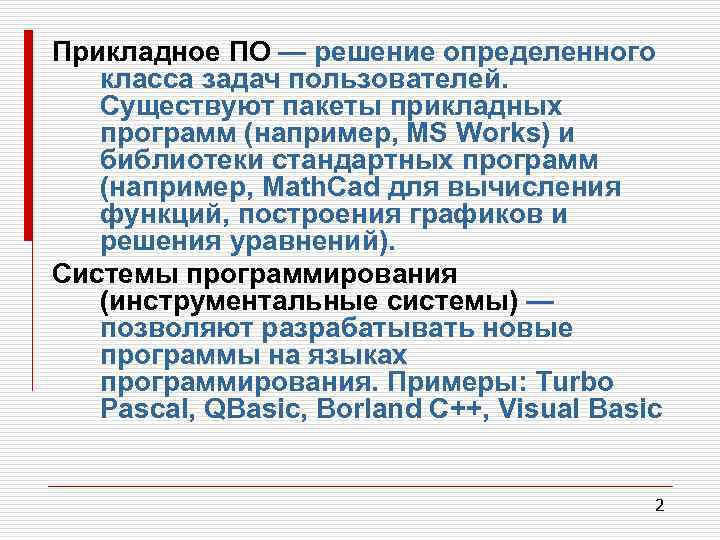 Прикладное ПО — решение определенного класса задач пользователей. Существуют пакеты прикладных программ (например, MS Works) и библиотеки стандартных программ (например, MathCad для вычисления функций, построения графиков и решения уравнений).

Системы программирования (инструментальные системы) — позволяют разрабатывать новые программы на языках программирования. Примеры: Turbo Pascal, QBasic, Borland C++, Visual Basic

2